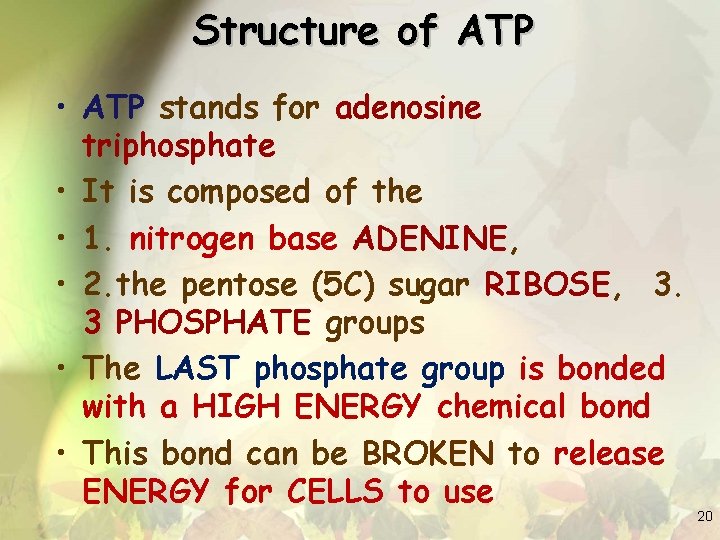 Structure of ATP

• ATP stands for adenosine triphosphate

• It is composed of the

• 1. nitrogen base ADENINE,

• 2.the pentose (5C) sugar RIBOSE, 3. 3 PHOSPHATE groups

• The LAST phosphate group is bonded with a HIGH ENERGY chemical bond

• This bond can be BROKEN to release ENERGY for CELLS to use

20